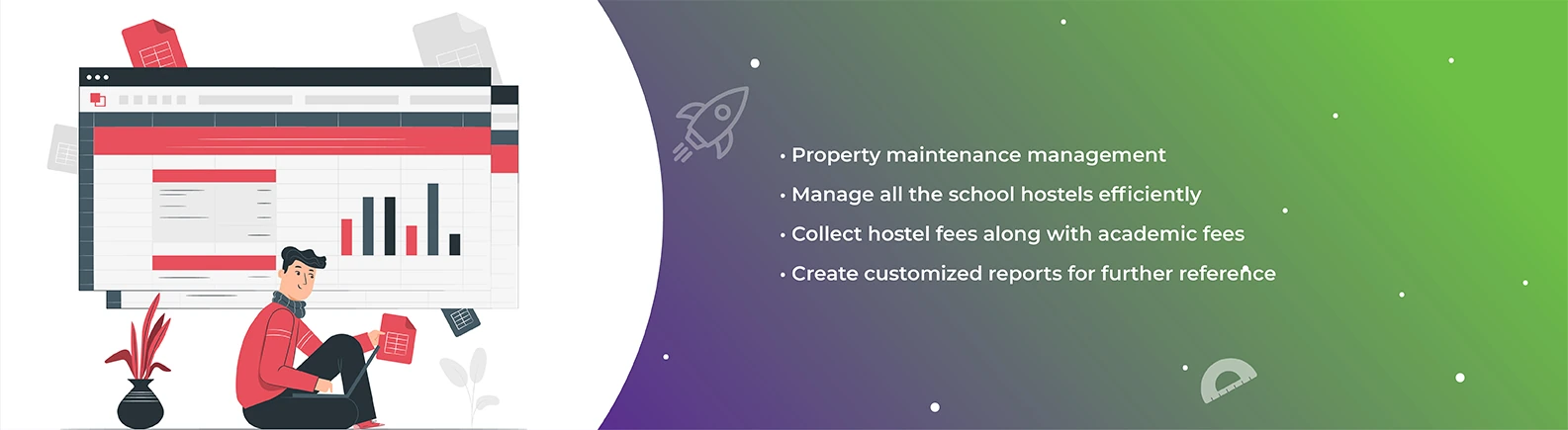 • Property maintenance management
• Manage all the school hostels efficiently
• Collect hostel fees along with academic fees
• Create customized reports for further reference